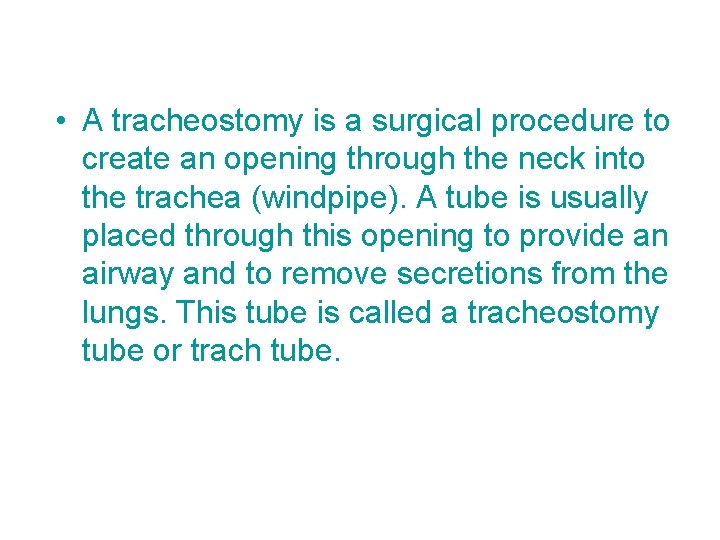 • A tracheostomy is a surgical procedure to create an opening through the neck into the trachea (windpipe). A tube is usually placed through this opening to provide an airway and to remove secretions from the lungs. This tube is called a tracheostomy tube or trach tube.